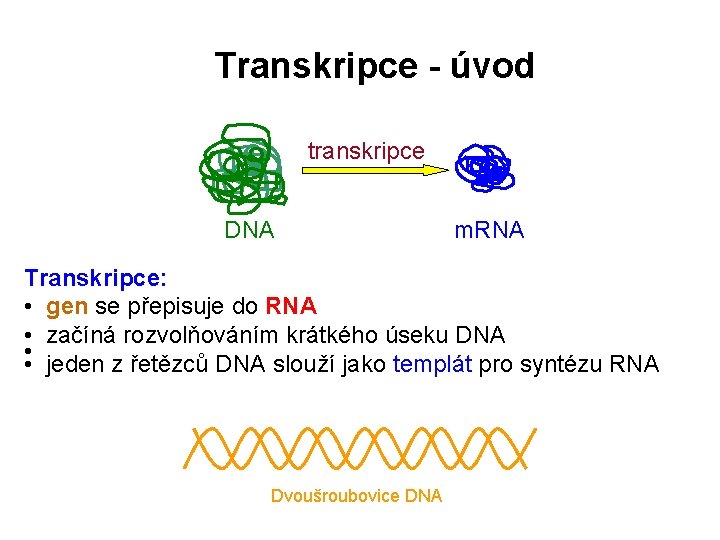 Transkripce - úvod

transkripce

DNA

mRNA

Transkripce:
• gen se přepisuje do RNA
• začíná rozvolňováním krátkého úseku DNA
•
• jeden z řetězců DNA slouží jako templát pro syntézu RNA

Dvoušroubovice DNA